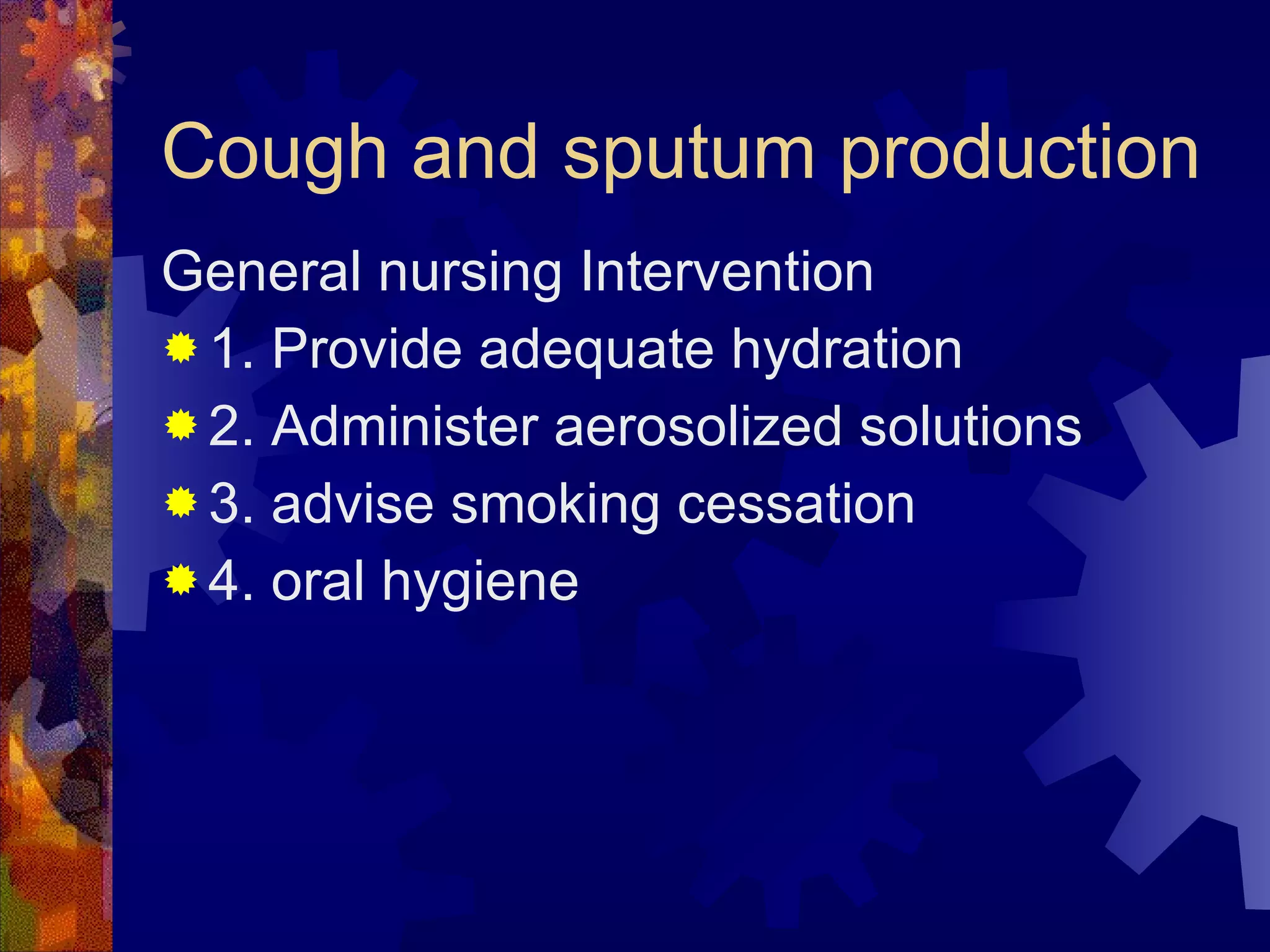 Cough and sputum production

General nursing Intervention

1. Provide adequate hydration
2. Administer aerosolized solutions
3. advise smoking cessation
4. oral hygiene